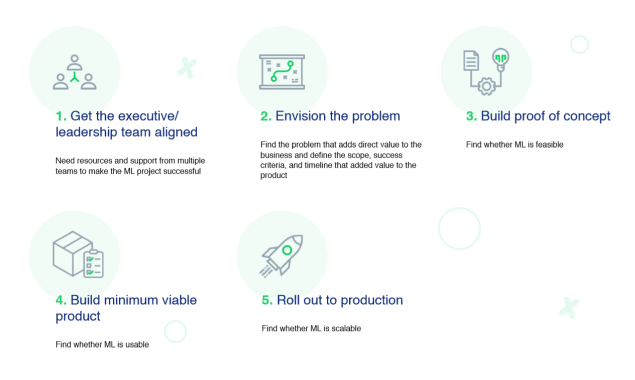 1. Get the executive/ leadership team aligned

Need resources and support from multiple teams to make the ML project successful

2. Envision the problem

Find the problem that adds direct value to the business and define the scope, success criteria, and timeline that added value to the product

3. Build proof of concept

Find whether ML is feasible

4. Build minimum viable product

Find whether ML is usable

5. Roll out to production

Find whether ML is scalable